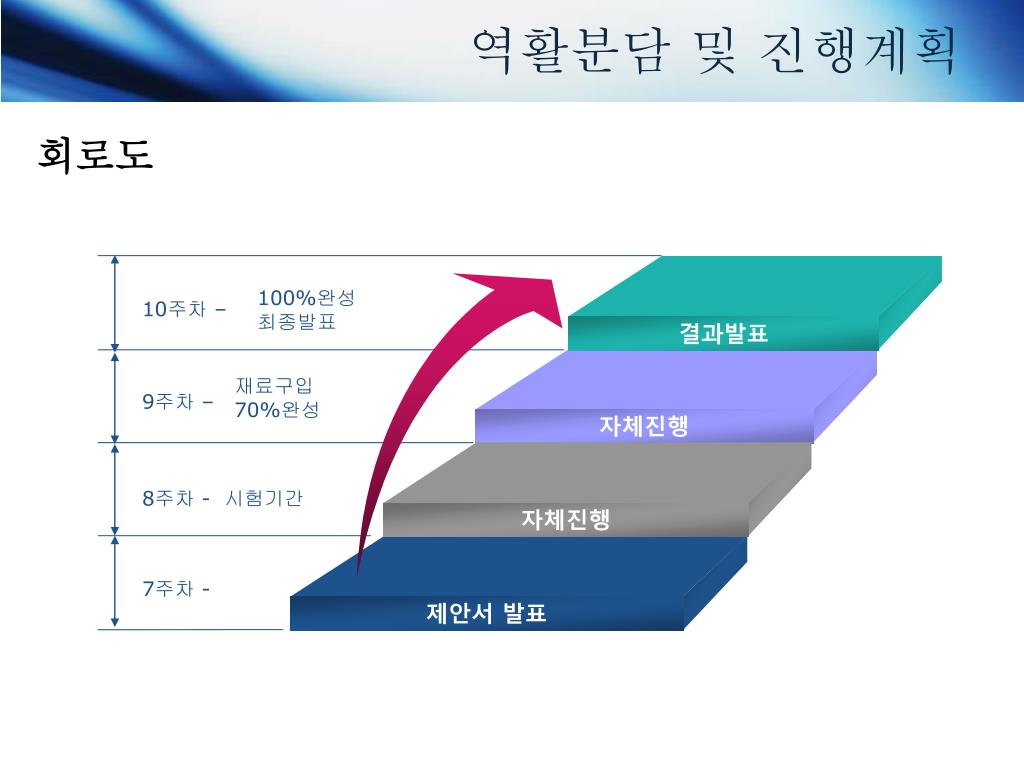 역활분담 및 진행계획

회로도

10주차 – 100%완성 최종발표

9주차 – 재료구입 70%완성

8주차 - 시험기간

7주차 -

결과발표

자체진행

자체진행

제안서 발표